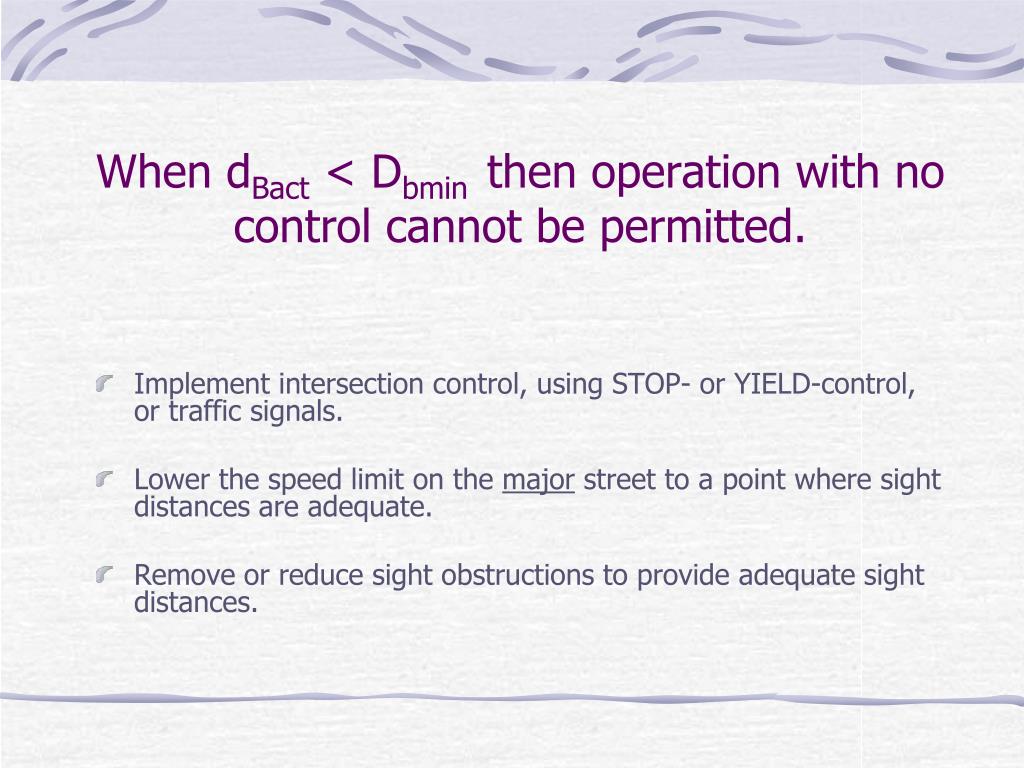 When $d_{Bact} < D_{bmin}$ then operation with no control cannot be permitted.

Implement intersection control, using STOP- or YIELD-control, or traffic signals.

Lower the speed limit on the major street to a point where sight distances are adequate.

Remove or reduce sight obstructions to provide adequate sight distances.